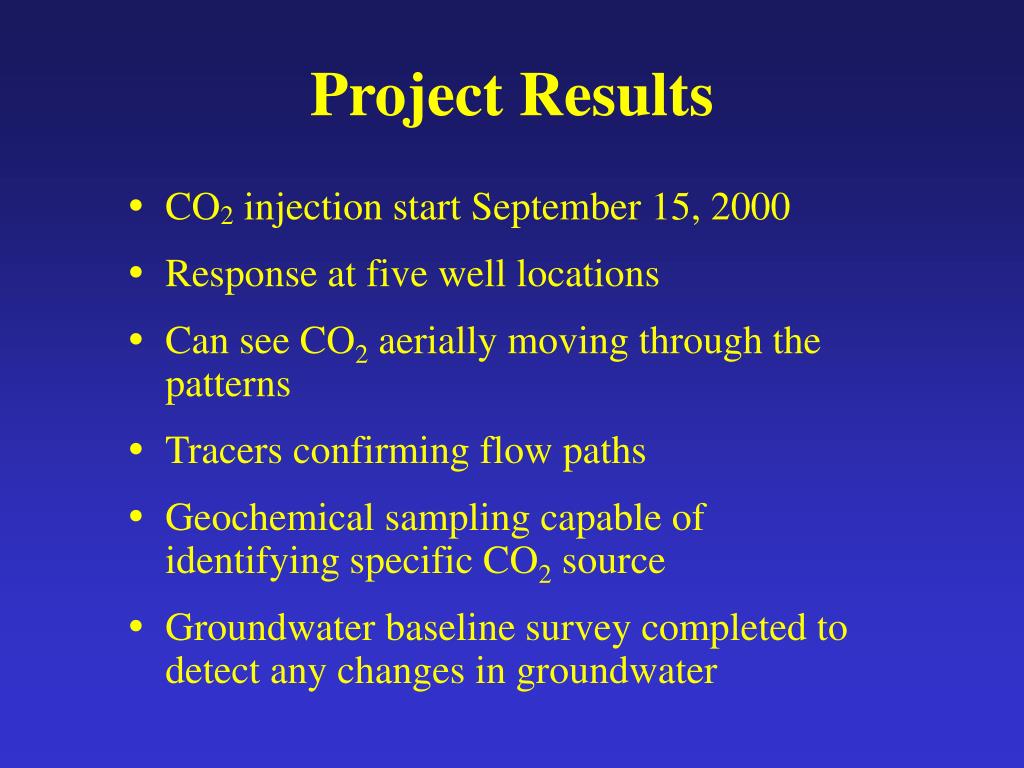 Project Results

• $CO_2$ injection start September 15, 2000
• Response at five well locations
• Can see $CO_2$ aerially moving through the patterns
• Tracers confirming flow paths
• Geochemical sampling capable of identifying specific $CO_2$ source
• Groundwater baseline survey completed to detect any changes in groundwater